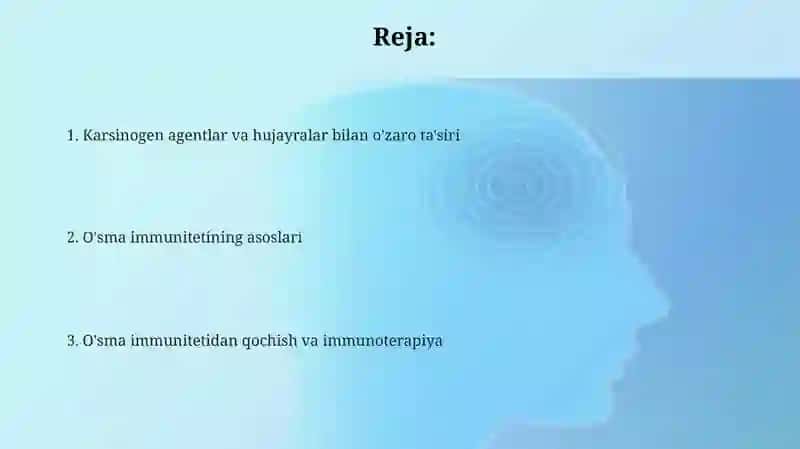 Reja:

1. Karsinogen agentlar va hujayralar bilan o'zaro ta'siri

2. O'sma immunitetining asoslari

3. O'sma immunitetidan qochish va immunoterapiya